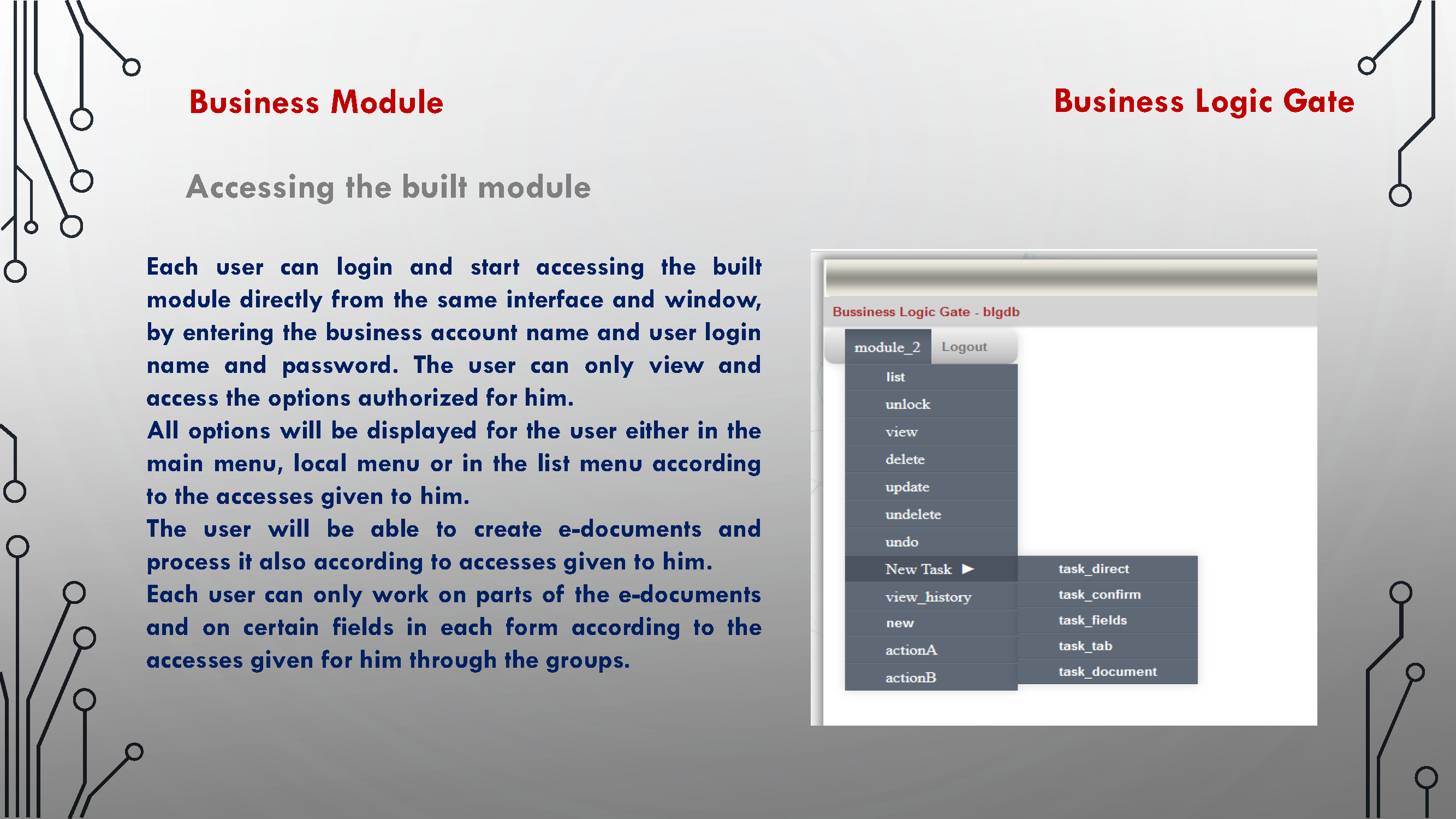 Business Module

Business Logic Gate

Accessing the built module

Each user can login and start accessing the built module directly from the same interface and window, by entering the business account name and user login name and password. The user can only view and access the options authorized for him.
All options will be displayed for the user either in the main menu, local menu or in the list menu according to the accesses given to him.
The user will be able to create e-documents and process it also according to accesses given to him.
Each user can only work on parts of the e-documents and on certain fields in each form according to the accesses given for him through the groups.

Bussiness Logic Gate - blgdb

module_2
Logout
list
unlock
view
delete
update
undelete
undo
New Task ▶
view_history
new
actionA
actionB
task_direct
task_confirm
task_fields
task_tab
task_document